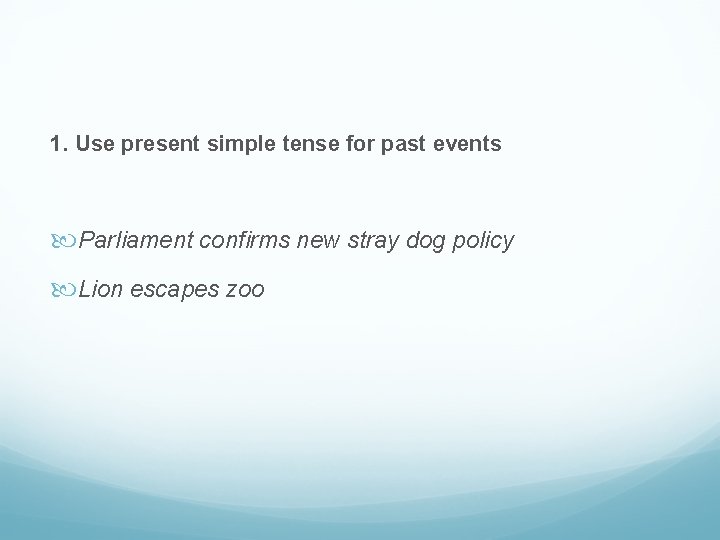 1. Use present simple tense for past events

Parliament confirms new stray dog policy

Lion escapes zoo